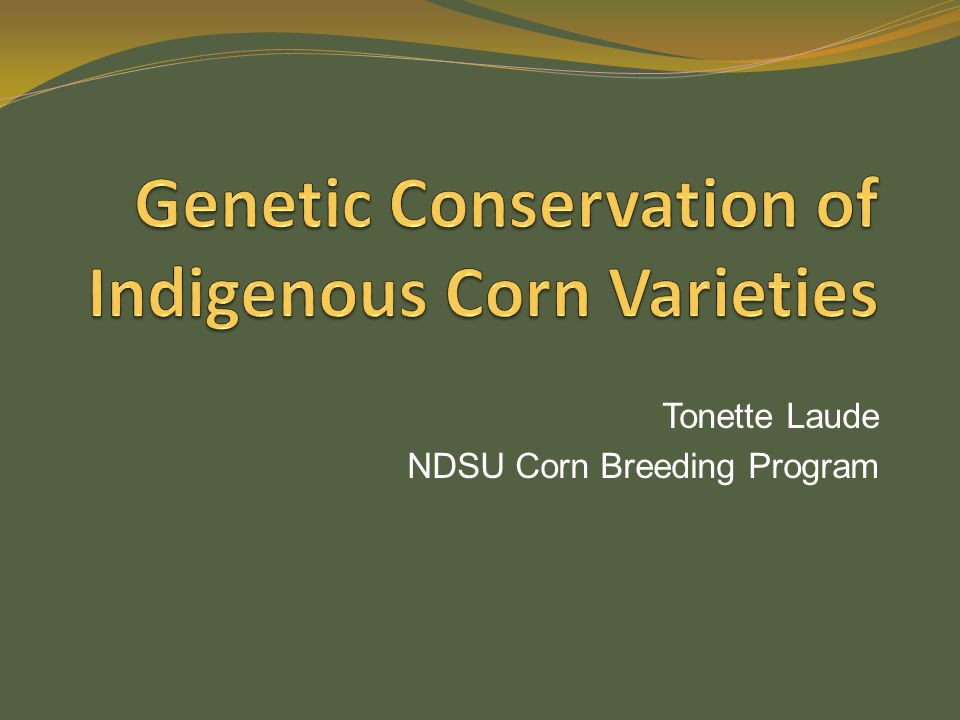 Genetic Conservation of Indigenous Corn Varieties

Tonette Laude
NDSU Corn Breeding Program